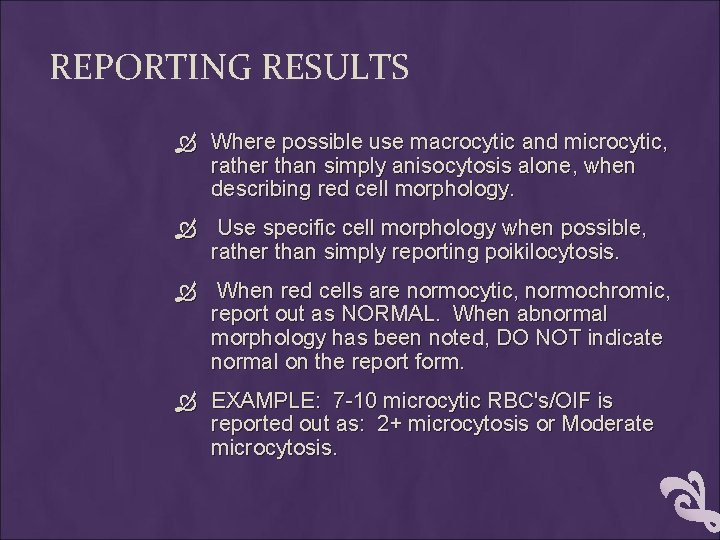 REPORTING RESULTS

Where possible use macrocytic and microcytic, rather than simply anisocytosis alone, when describing red cell morphology.

Use specific cell morphology when possible, rather than simply reporting poikilocytosis.

When red cells are normocytic, normochromic, report out as NORMAL. When abnormal morphology has been noted, DO NOT indicate normal on the report form.

EXAMPLE: 7-10 microcytic RBC's/OIF is reported out as: 2+ microcytosis or Moderate microcytosis.